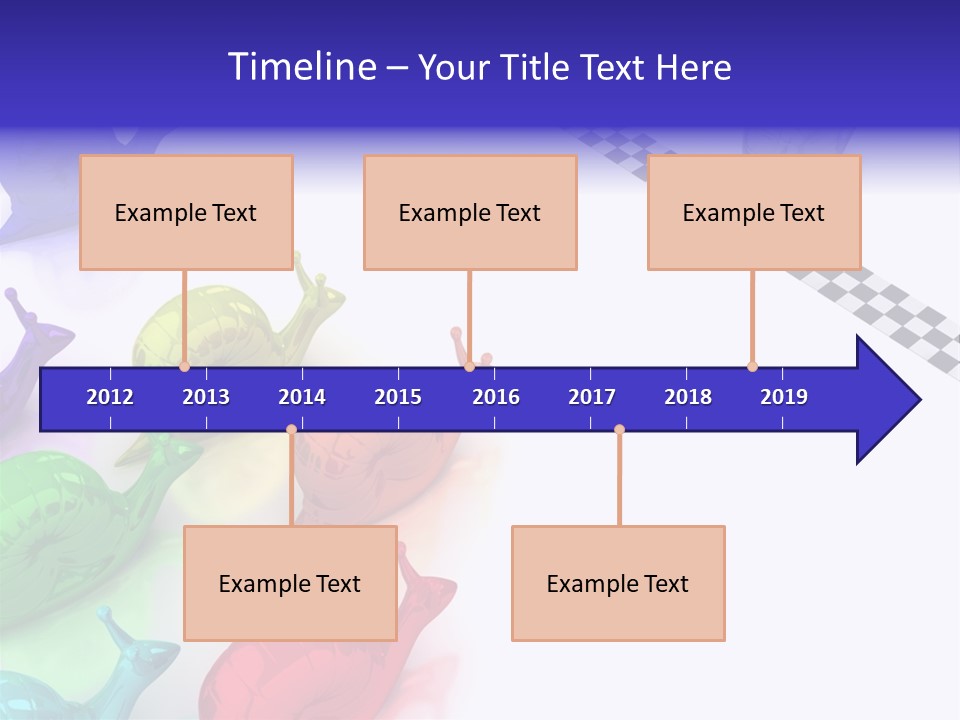 Timeline – Your Title Text Here

Example Text

Example Text

Example Text

2012 2013 2014 2015 2016 2017 2018 2019

Example Text

Example Text